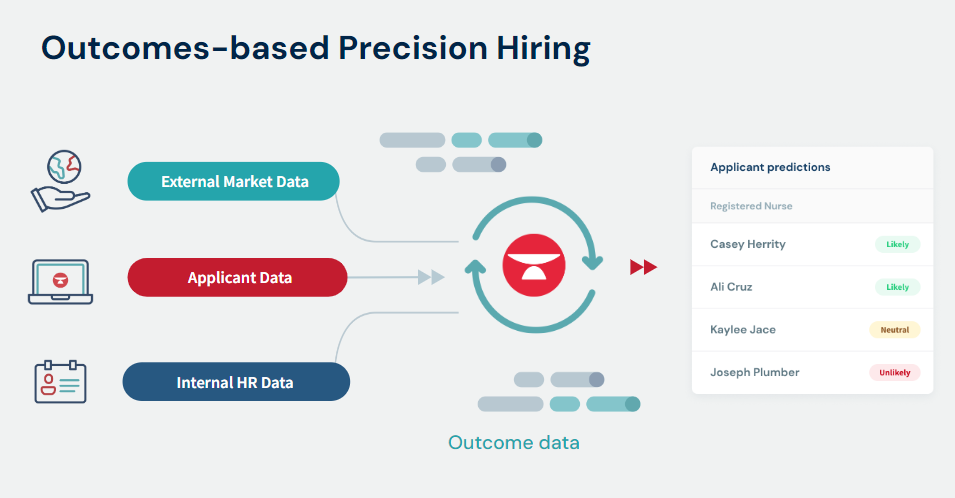 Outcomes-based Precision Hiring

External Market Data

Applicant Data

Internal HR Data

Outcome data

Applicant predictions

Registered Nurse

Casey Herrity Likely

Ali Cruz Likely

Kaylee Jace Neutral

Joseph Plumber Unlikely